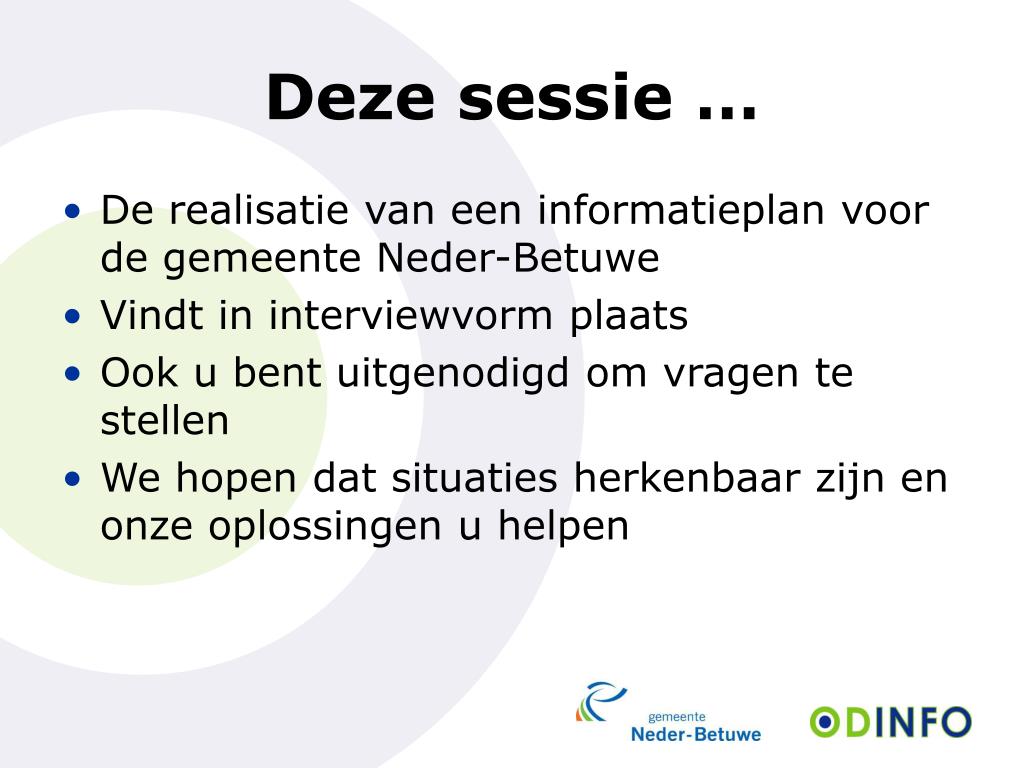 Deze sessie …

• De realisatie van een informatieplan voor de gemeente Neder-Betuwe
• Vindt in interviewvorm plaats
• Ook u bent uitgenodigd om vragen te stellen
• We hopen dat situaties herkenbaar zijn en onze oplossingen u helpen

gemeente
Neder-Betuwe

ODINFO